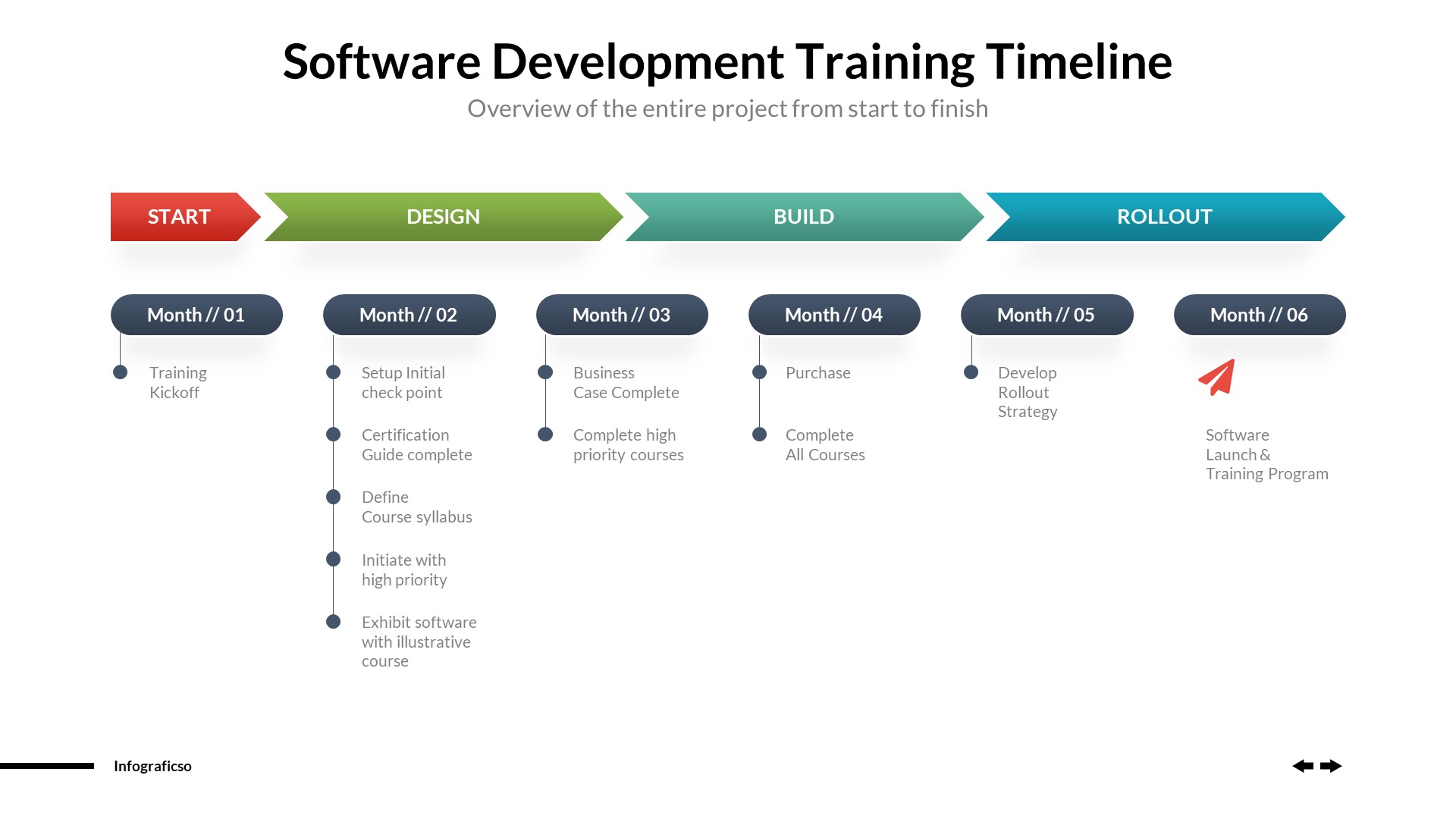 Software Development Training Timeline

Overview of the entire project from start to finish

START

DESIGN

BUILD

ROLLOUT

Month // 01

Training Kickoff

Month // 02

Setup Initial check point

Certification Guide complete

Define Course syllabus

Initiate with high priority

Exhibit software with illustrative course

Month // 03

Business Case Complete

Complete high priority courses

Month // 04

Purchase

Complete All Courses

Month // 05

Develop Rollout Strategy

Month // 06

Software Launch & Training Program

Infograficso